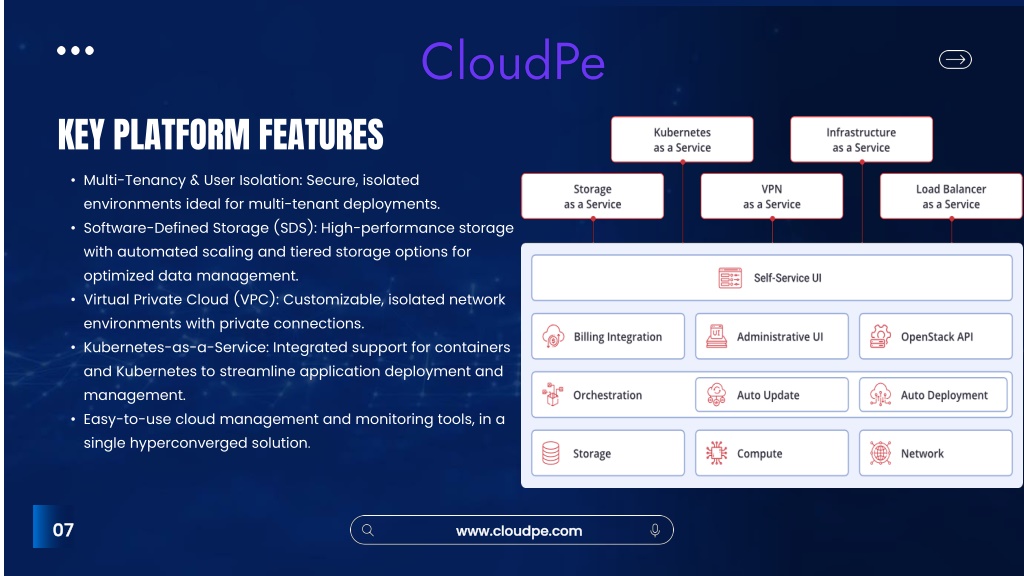 CloudPe

KEY PLATFORM FEATURES

• Multi-Tenancy & User Isolation: Secure, isolated environments ideal for multi-tenant deployments.
• Software-Defined Storage (SDS): High-performance storage with automated scaling and tiered storage options for optimized data management.
• Virtual Private Cloud (VPC): Customizable, isolated network environments with private connections.
• Kubernetes-as-a-Service: Integrated support for containers and Kubernetes to streamline application deployment and management.
• Easy-to-use cloud management and monitoring tools, in a single hyperconverged solution.

Kubernetes as a Service
Infrastructure as a Service
Storage as a Service
VPN as a Service
Load Balancer as a Service

Self-Service UI
Billing Integration
Administrative UI
OpenStack API
Orchestration
Auto Update
Auto Deployment
Storage
Compute
Network

07

www.cloudpe.com